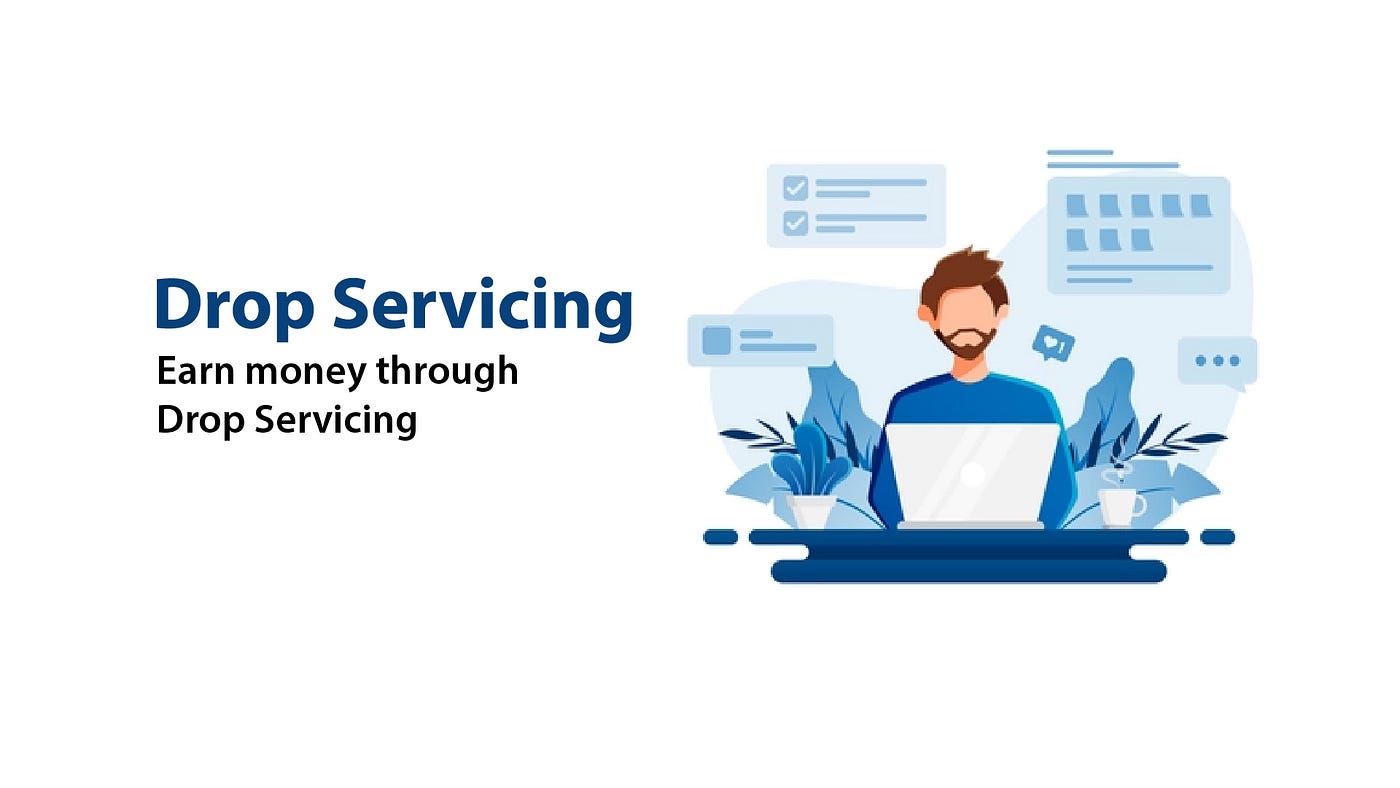 Drop Servicing

Earn money through Drop Servicing

1